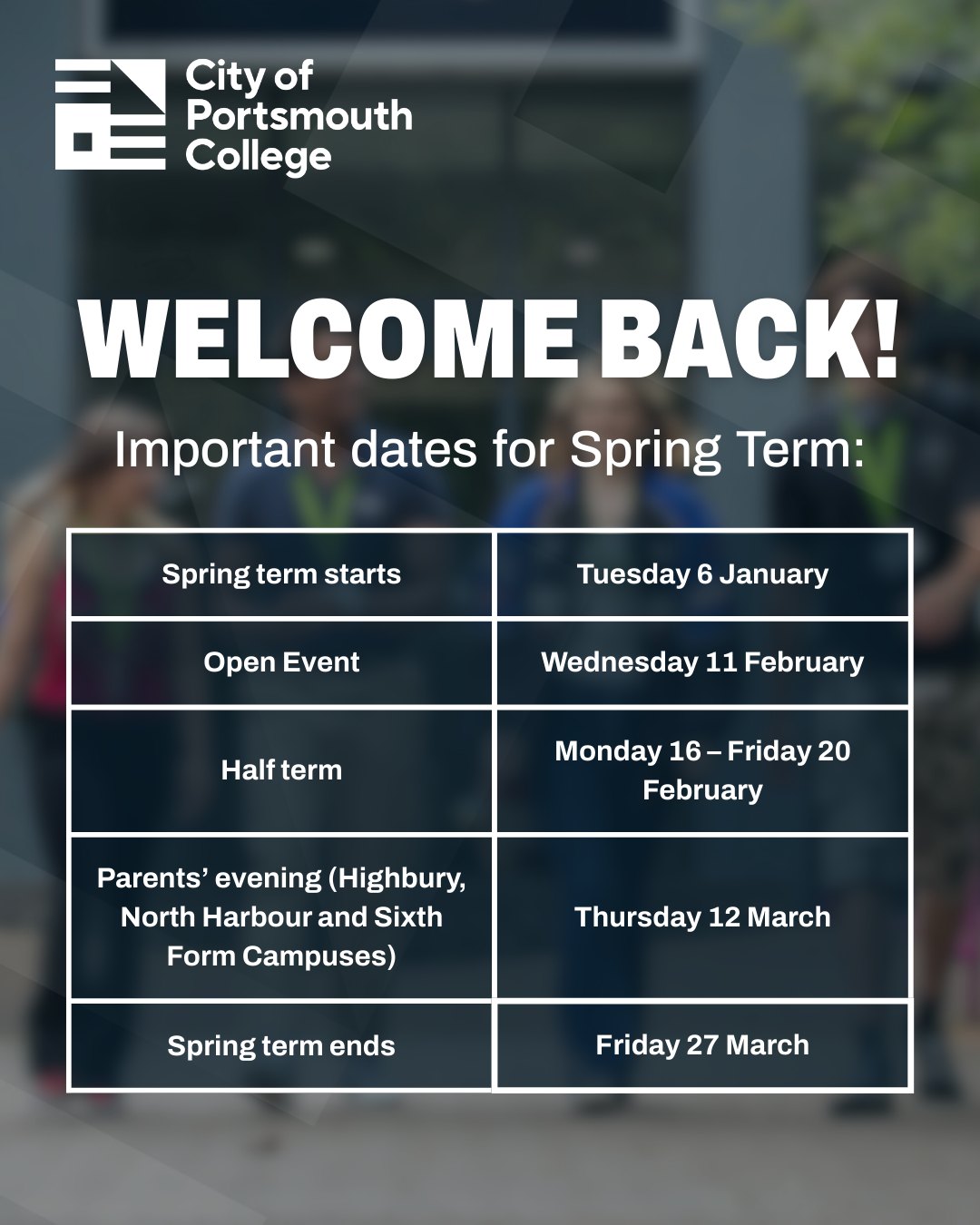 City of Portsmouth College

WELCOME BACK!

Important dates for Spring Term:

| Spring term starts | Tuesday 6 January |
|---|---|
| Open Event | Wednesday 11 February |
| Half term | Monday 16 – Friday 20 February |
| Parents’ evening (Highbury, North Harbour and Sixth Form Campuses) | Thursday 12 March |
| Spring term ends | Friday 27 March |